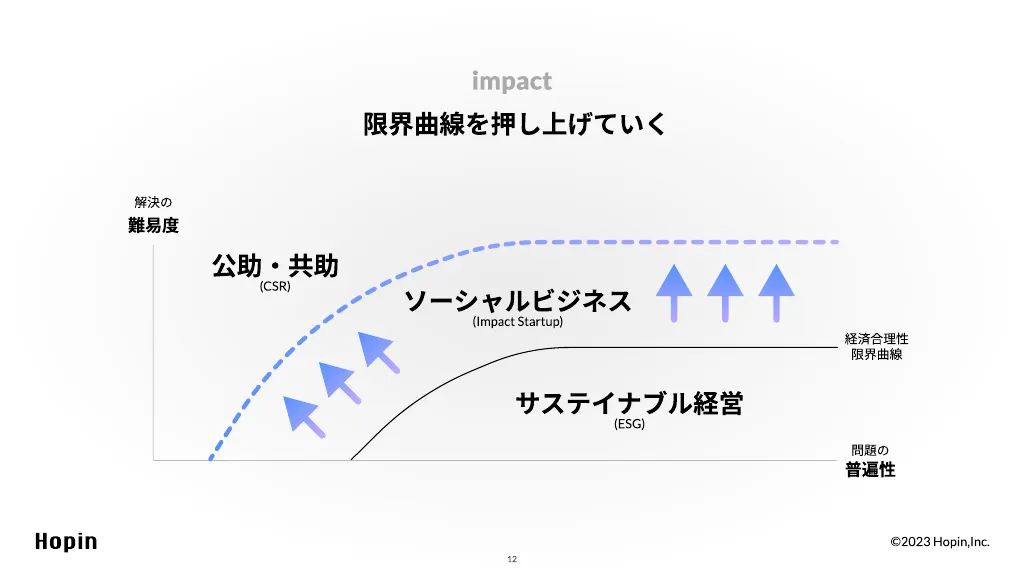 impact

限界曲線を押し上げていく

解決の
難易度

公助・共助
(CSR)

ソーシャルビジネス
(Impact Startup)

経済合理性
限界曲線

サステイナブル経営
(ESG)

問題の
普遍性

Hopin

12

©2023 Hopin,Inc.